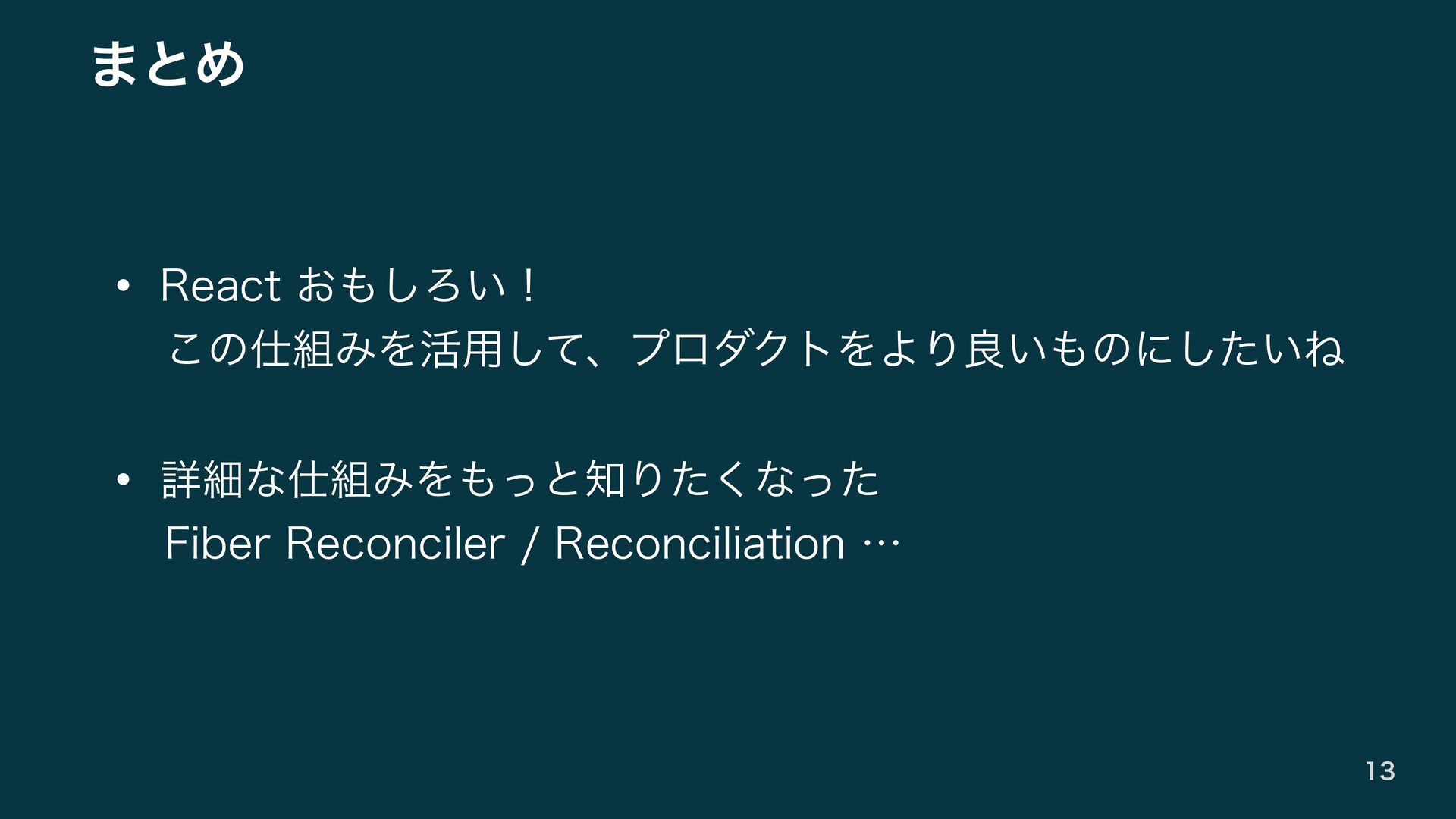 まとめ

• React おもしろい！
この仕組みを活用して、プロダクトをより良いものにしたいね

• 詳細な仕組みをもっと知りたくなった
Fiber Reconciler / Reconciliation …

13